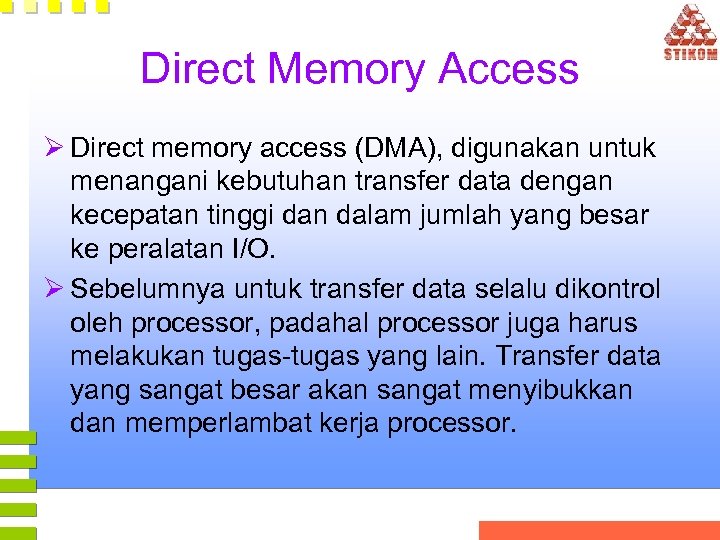 STIKOM

Direct Memory Access

➢ Direct memory access (DMA), digunakan untuk menangani kebutuhan transfer data dengan kecepatan tinggi dan dalam jumlah yang besar ke peralatan I/O.

➢ Sebelumnya untuk transfer data selalu dikontrol oleh processor, padahal processor juga harus melakukan tugas-tugas yang lain. Transfer data yang sangat besar akan sangat menyibukkan dan memperlambat kerja processor.